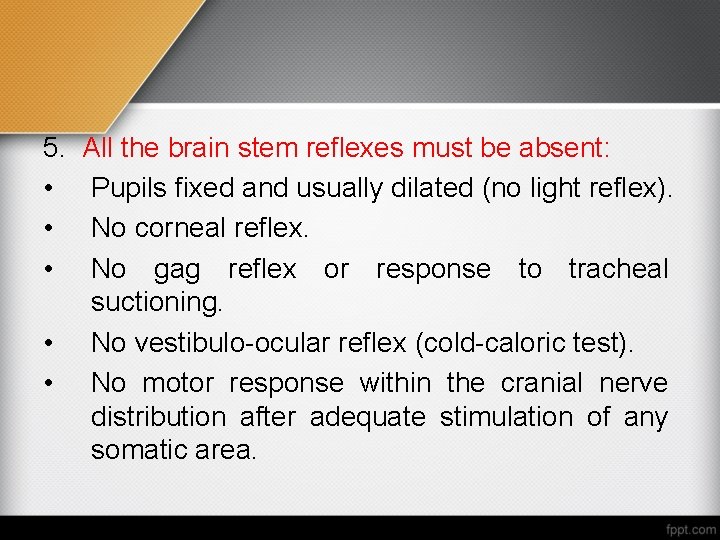 5. All the brain stem reflexes must be absent:

• Pupils fixed and usually dilated (no light reflex).

• No corneal reflex.

• No gag reflex or response to tracheal suctioning.

• No vestibulo-ocular reflex (cold-caloric test).

• No motor response within the cranial nerve distribution after adequate stimulation of any somatic area.

fppt.com